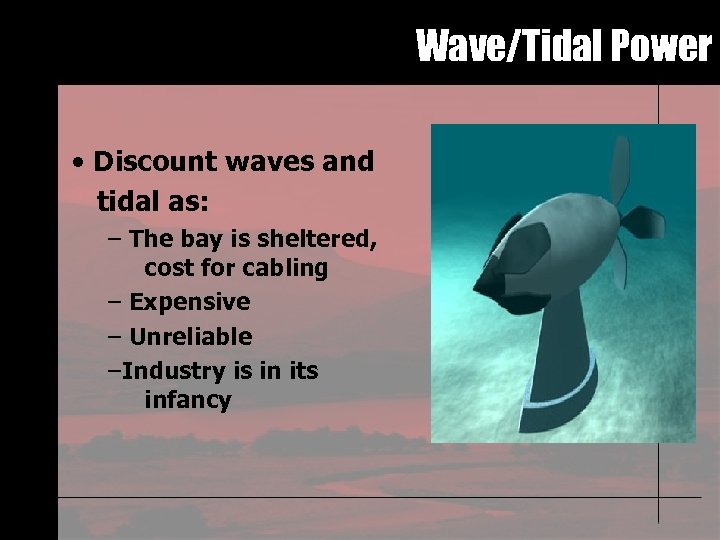 Wave/Tidal Power

• Discount waves and tidal as:
– The bay is sheltered, cost for cabling
– Expensive
– Unreliable
–Industry is in its infancy